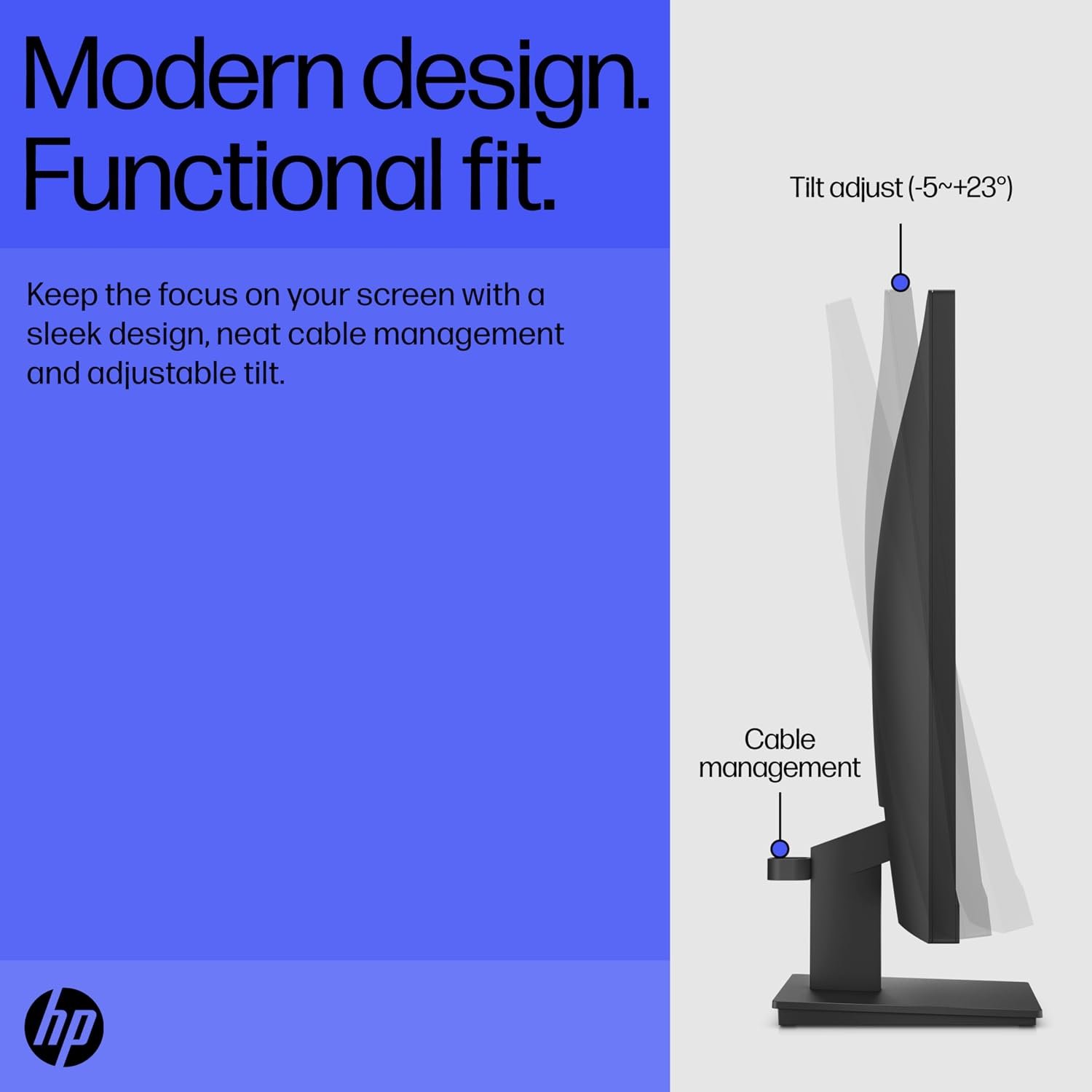 Modern design.
Functional fit.

Keep the focus on your screen with a sleek design, neat cable management and adjustable tilt.

hp

Tilt adjust (-5~+23°)

Cable
management